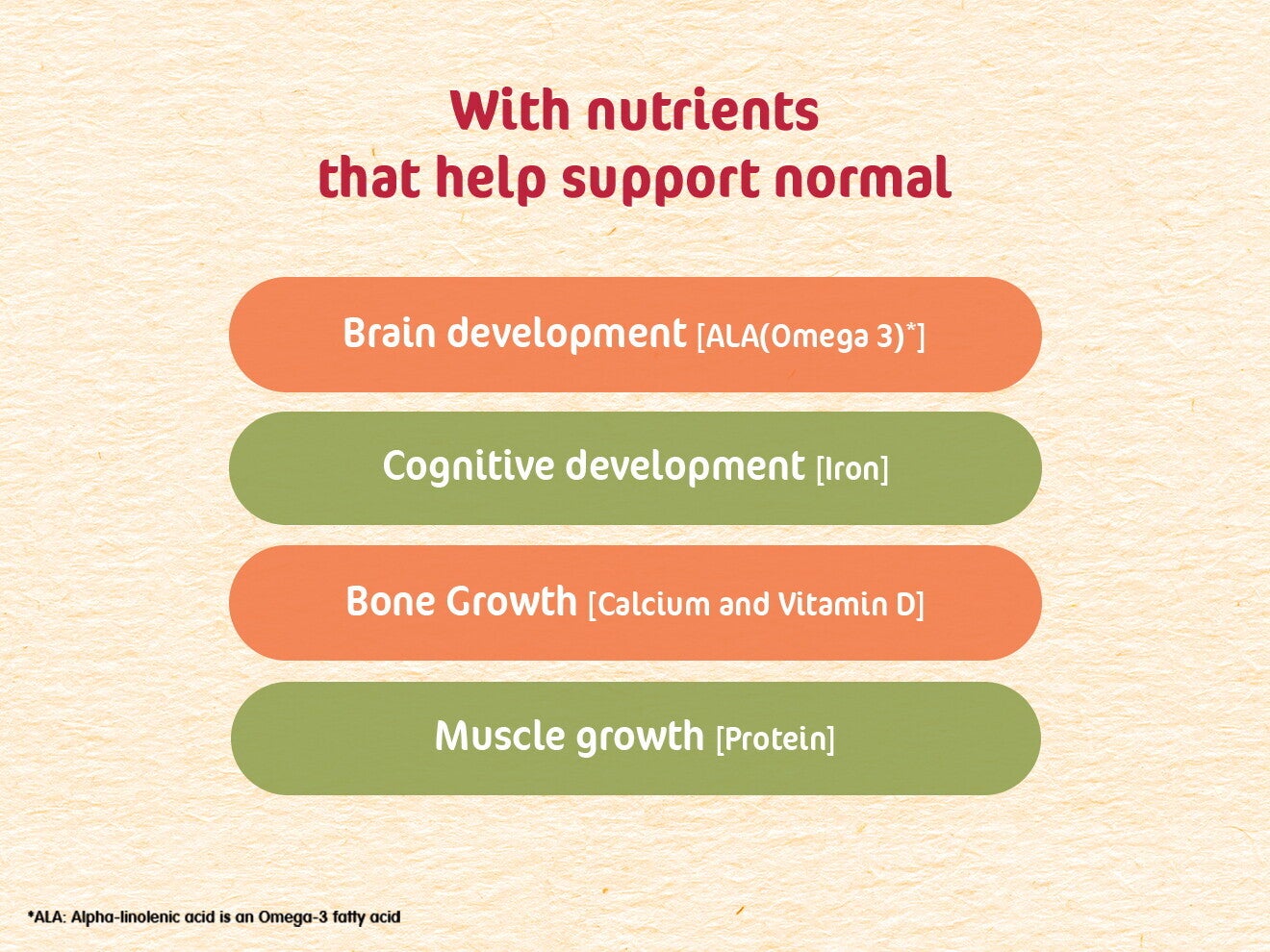 With nutrients that help support normal

Brain development [ALA(Omega 3)*]

Cognitive development [Iron]

Bone Growth [Calcium and Vitamin D]

Muscle growth [Protein]

*ALA: Alpha-linolenic acid is an Omega-3 fatty acid